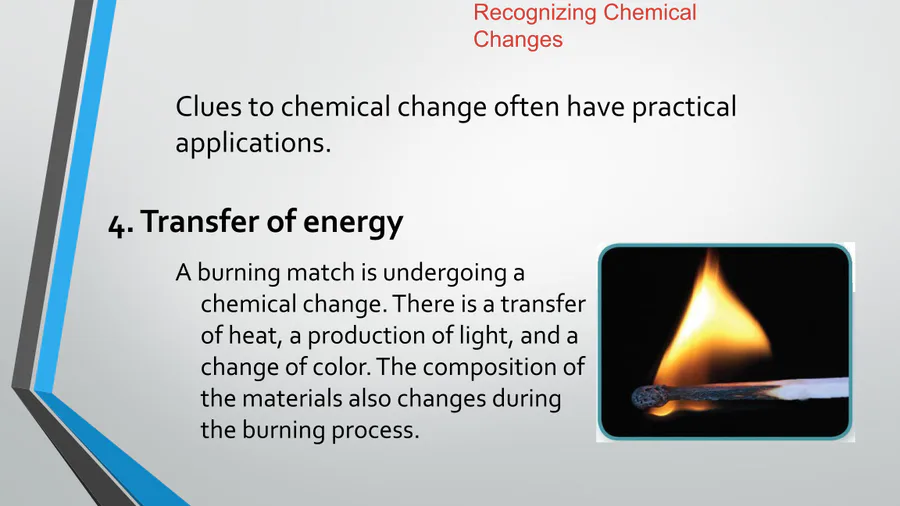 Recognizing Chemical Changes

Clues to chemical change often have practical applications.

4. Transfer of energy

A burning match is undergoing a chemical change. There is a transfer of heat, a production of light, and a change of color. The composition of the materials also changes during the burning process.